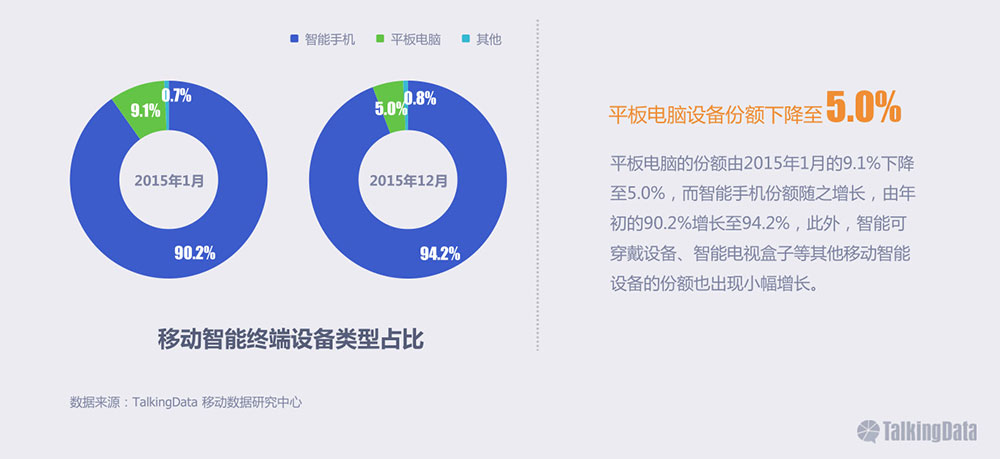 智能手机 平板电脑 其他

9.1%
0.7%
2015年1月
90.2%

5.0%
0.8%
2015年12月
94.2%

移动智能终端设备类型占比

平板电脑设备份额下降至5.0%

平板电脑的份额由2015年1月的9.1%下降至5.0%，而智能手机份额随之增长，由年初的90.2%增长至94.2%，此外，智能可穿戴设备、智能电视盒子等其他移动智能设备的份额也出现小幅增长。

数据来源：TalkingData 移动数据研究中心

TalkingData